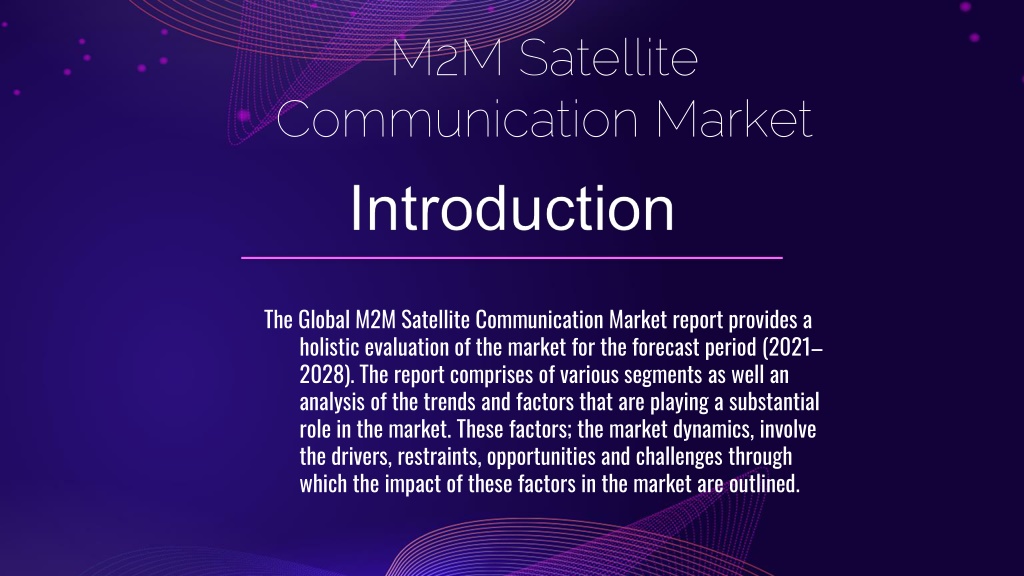 M2M Satellite Communication Market

Introduction

The Global M2M Satellite Communication Market report provides a holistic evaluation of the market for the forecast period (2021–2028). The report comprises of various segments as well an analysis of the trends and factors that are playing a substantial role in the market. These factors; the market dynamics, involve the drivers, restraints, opportunities and challenges through which the impact of these factors in the market are outlined.